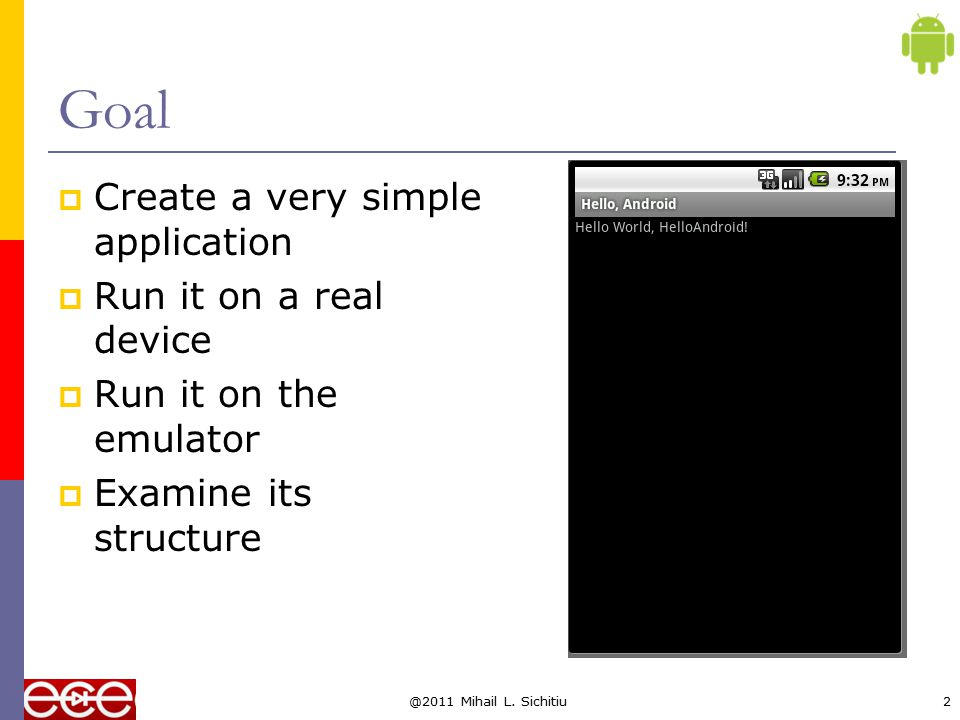 Goal

Create a very simple application

Run it on a real device

Run it on the emulator

Examine its structure

3G 9:32 PM

Hello, Android

Hello World, HelloAndroid!

ece

@2011 Mihail L. Sichitiu

2